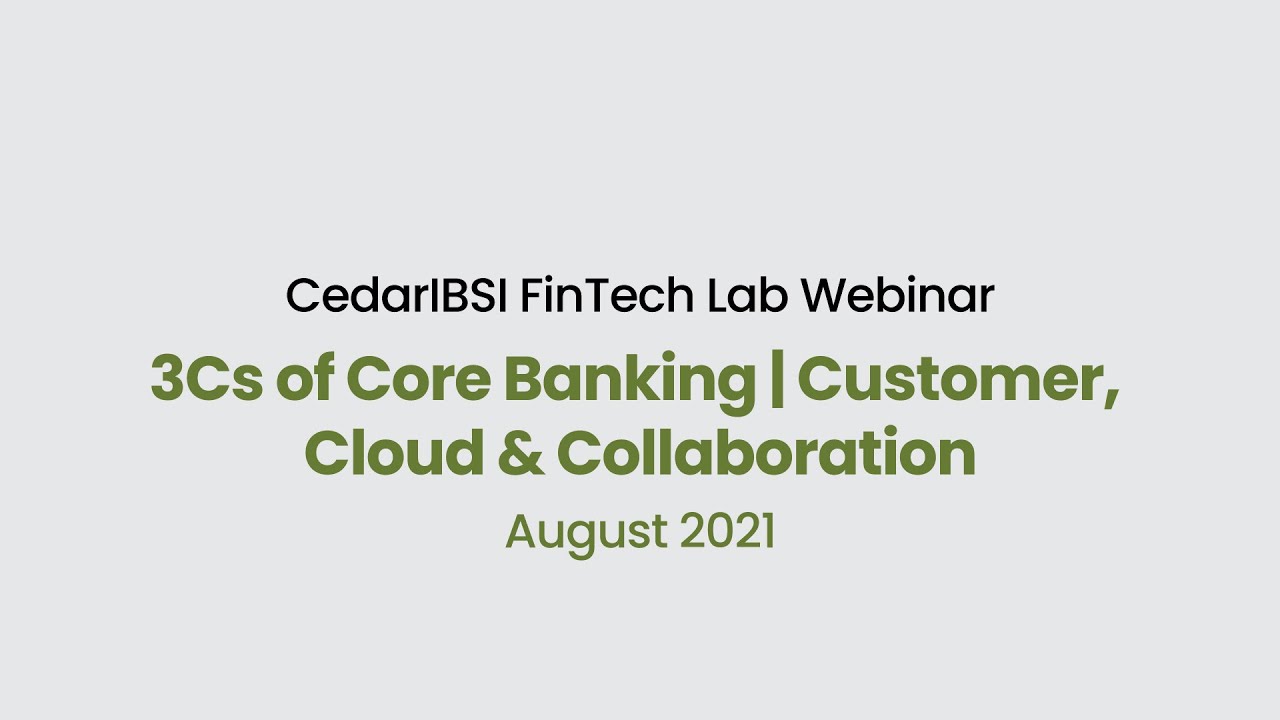 CedarIBSI FinTech Lab Webinar

3Cs of Core Banking | Customer, Cloud & Collaboration

August 2021